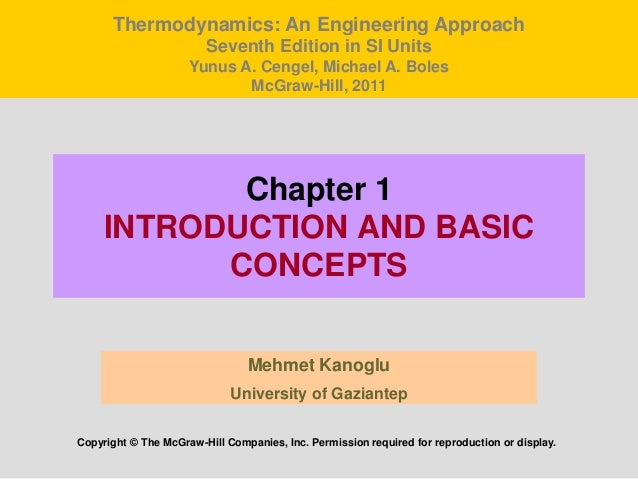 Thermodynamics: An Engineering Approach
Seventh Edition in SI Units
Yunus A. Cengel, Michael A. Boles
McGraw-Hill, 2011

Chapter 1
INTRODUCTION AND BASIC CONCEPTS

Mehmet Kanoglu
University of Gaziantep

Copyright © The McGraw-Hill Companies, Inc. Permission required for reproduction or display.